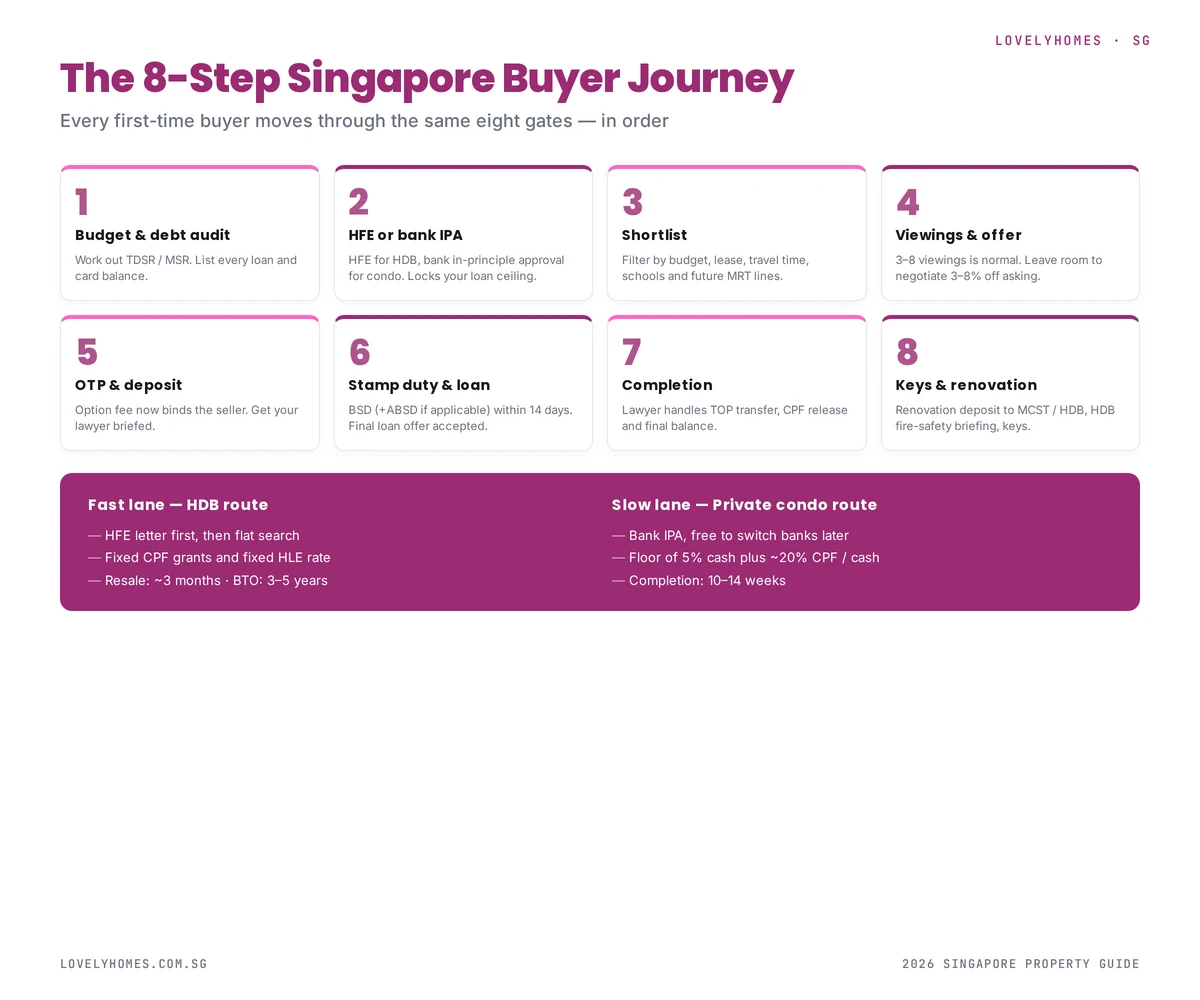 LOVELYHOMES · SG

The 8-Step Singapore Buyer Journey

Every first-time buyer moves through the same eight gates — in order

1
Budget & debt audit
Work out TDSR / MSR. List every loan and card balance.

2
HFE or bank IPA
HFE for HDB, bank in-principle approval for condo. Locks your loan ceiling.

3
Shortlist
Filter by budget, lease, travel time, schools and future MRT lines.

4
Viewings & offer
3–8 viewings is normal. Leave room to negotiate 3–8% off asking.

5
OTP & deposit
Option fee now binds the seller. Get your lawyer briefed.

6
Stamp duty & loan
BSD (+ABSD if applicable) within 14 days. Final loan offer accepted.

7
Completion
Lawyer handles TOP transfer, CPF release and final balance.

8
Keys & renovation
Renovation deposit to MCST / HDB, HDB fire-safety briefing, keys.

Fast lane — HDB route
— HFE letter first, then flat search
— Fixed CPF grants and fixed HLE rate
— Resale: ~3 months · BTO: 3–5 years

Slow lane — Private condo route
— Bank IPA, free to switch banks later
— Floor of 5% cash plus ~20% CPF / cash
— Completion: 10–14 weeks

LOVELYHOMES.COM.SG

2026 SINGAPORE PROPERTY GUIDE